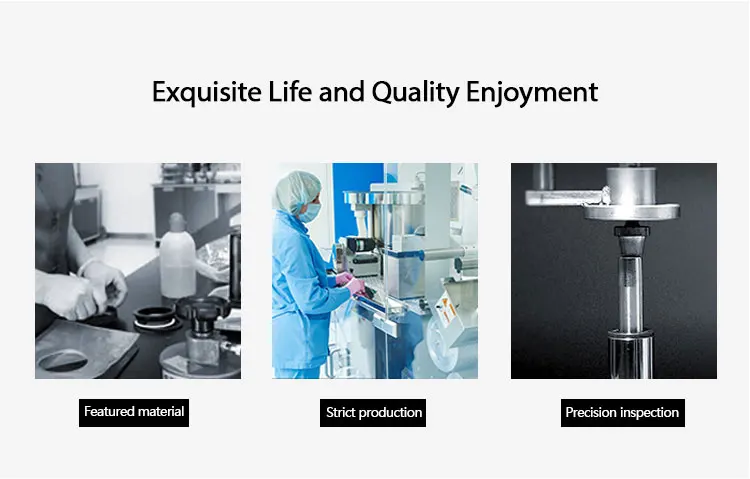 Exquisite Life and Quality Enjoyment

Featured material

Strict production

Precision inspection